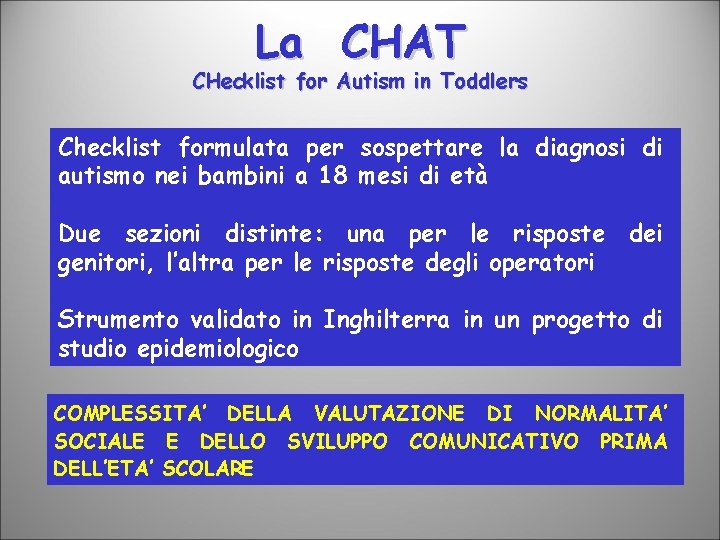 La CHAT
CHecklist for Autism in Toddlers

Checklist formulata per sospettare la diagnosi di autismo nei bambini a 18 mesi di età

Due sezioni distinte: una per le risposte dei genitori, l'altra per le risposte degli operatori

Strumento validato in Inghilterra in un progetto di studio epidemiologico

COMPLESSITA' DELLA VALUTAZIONE DI NORMALITA' SOCIALE E DELLO SVILUPPO COMUNICATIVO PRIMA DELL'ETA' SCOLARE